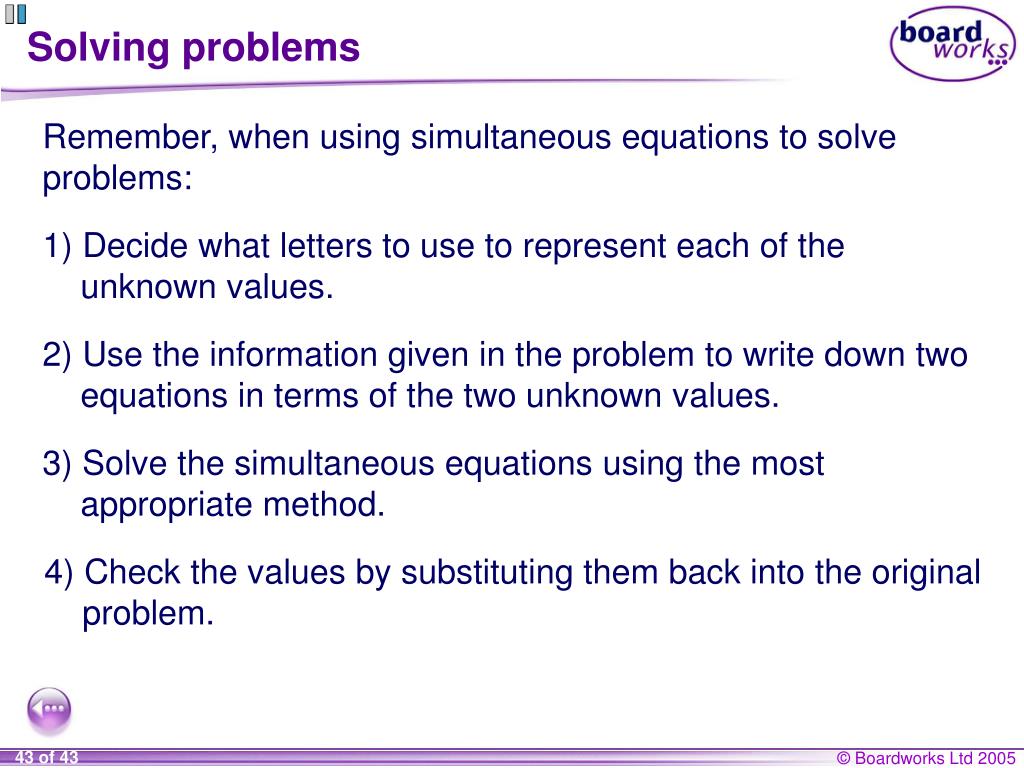 Solving problems

board works

Remember, when using simultaneous equations to solve problems:

1) Decide what letters to use to represent each of the unknown values.

2) Use the information given in the problem to write down two equations in terms of the two unknown values.

3) Solve the simultaneous equations using the most appropriate method.

4) Check the values by substituting them back into the original problem.

43 of 43

© Boardworks Ltd 2005